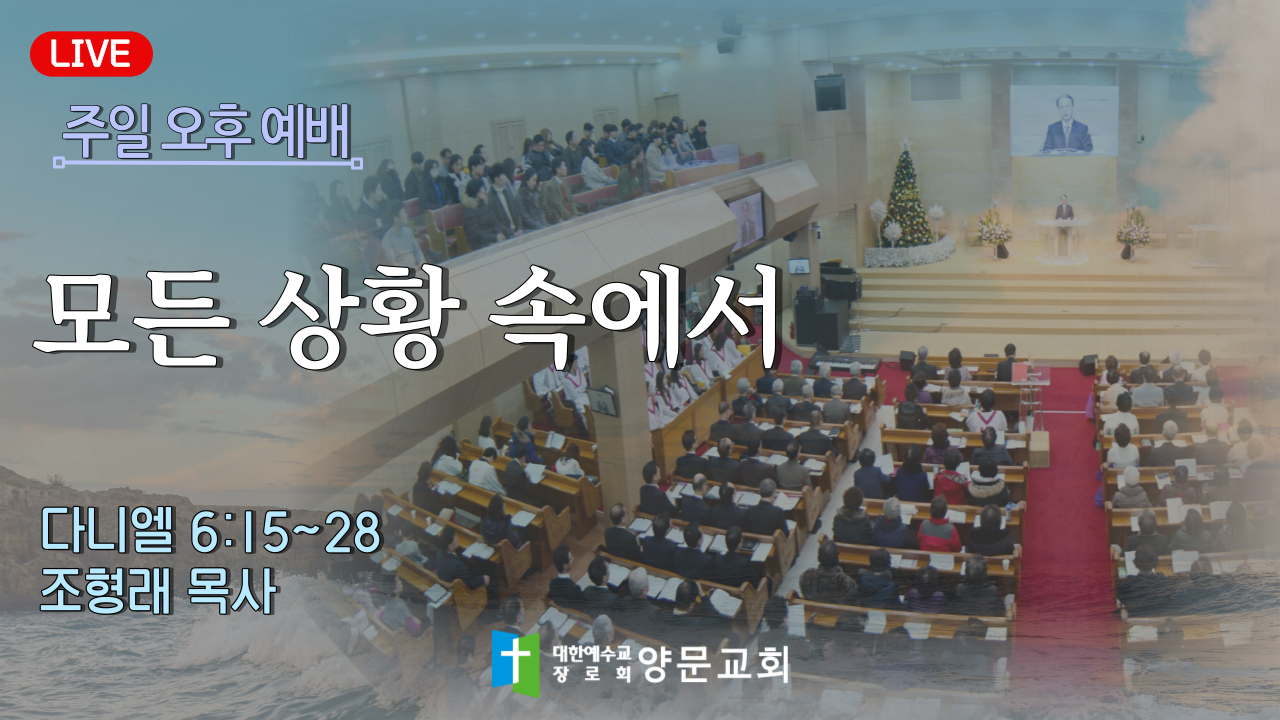 LIVE

주일 오후 예배

모든 상황 속에서

다니엘 6:15~28
조형래 목사

대한예수교 장로회 양문교회